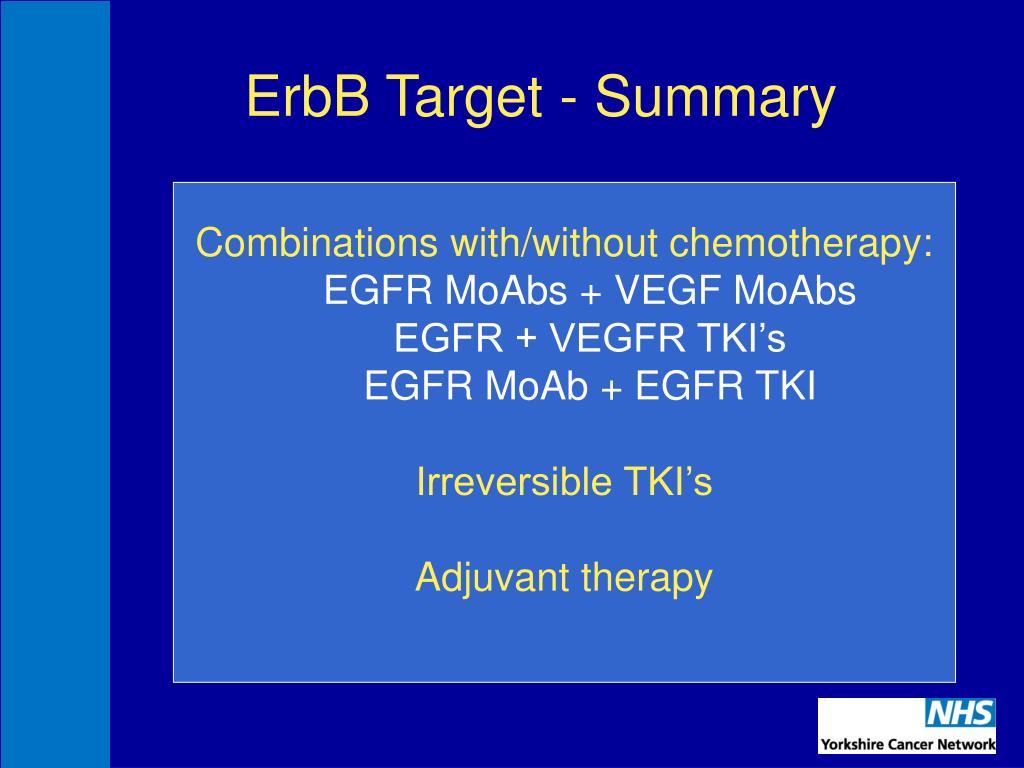 ErbB Target - Summary

Combinations with/without chemotherapy:
EGFR MoAbs + VEGF MoAbs
EGFR + VEGFR TKI’s
EGFR MoAb + EGFR TKI

Irreversible TKI’s

Adjuvant therapy

NHS
Yorkshire Cancer Network